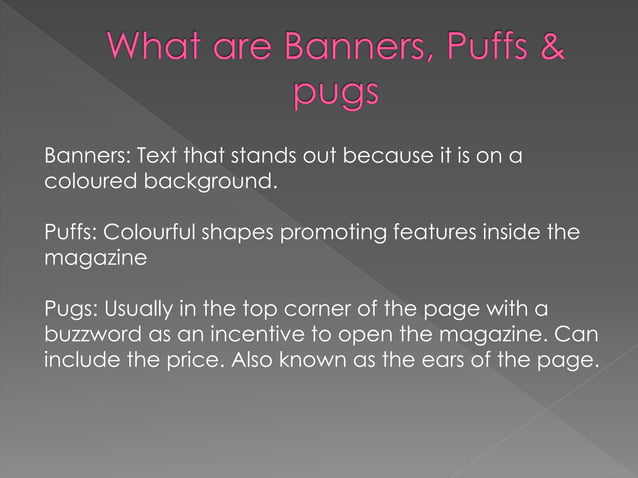 What are Banners, Puffs & pugs

Banners: Text that stands out because it is on a coloured background.

Puffs: Colourful shapes promoting features inside the magazine

Pugs: Usually in the top corner of the page with a buzzword as an incentive to open the magazine. Can include the price. Also known as the ears of the page.